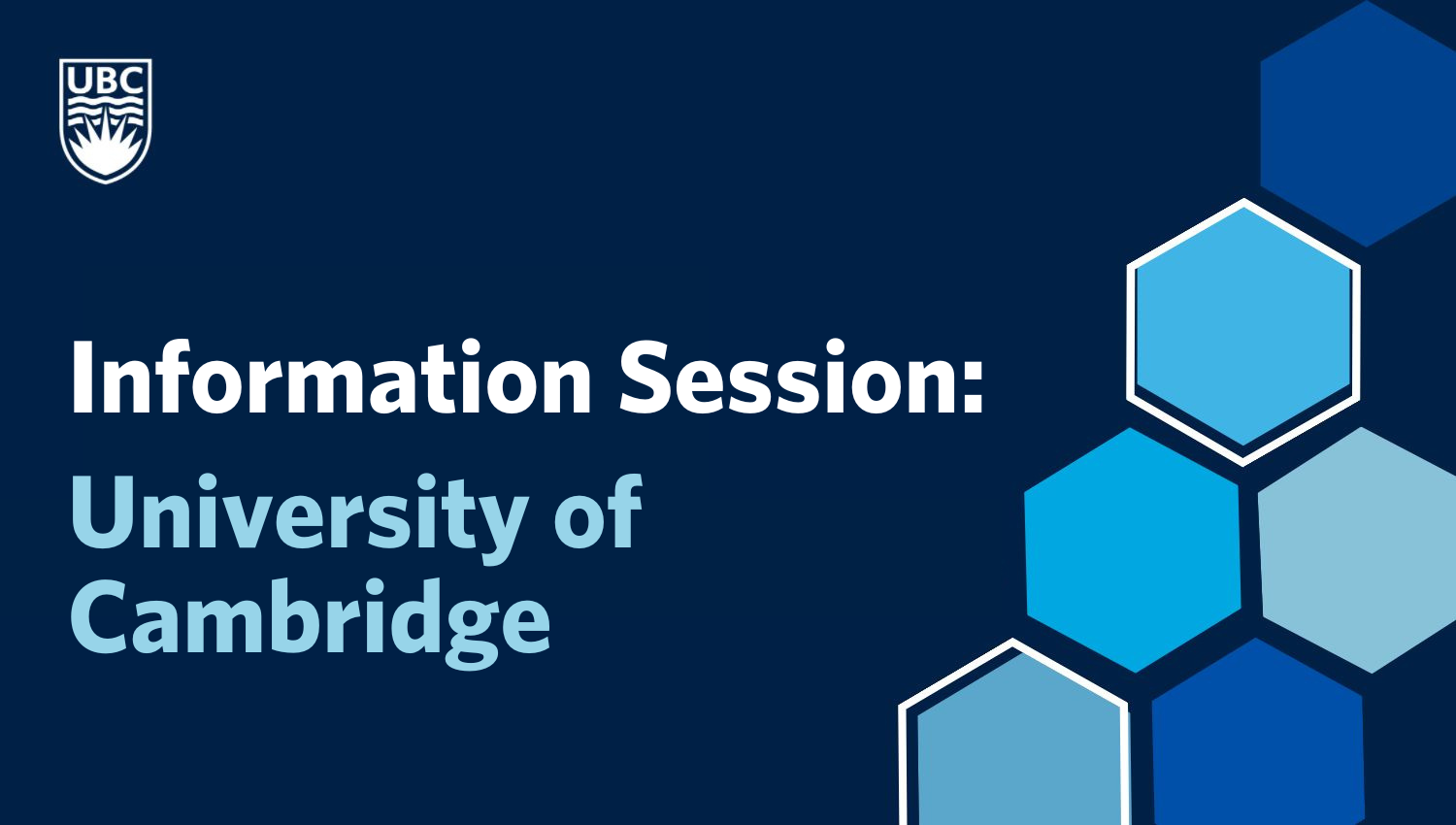 UBC

Information Session:
University of Cambridge